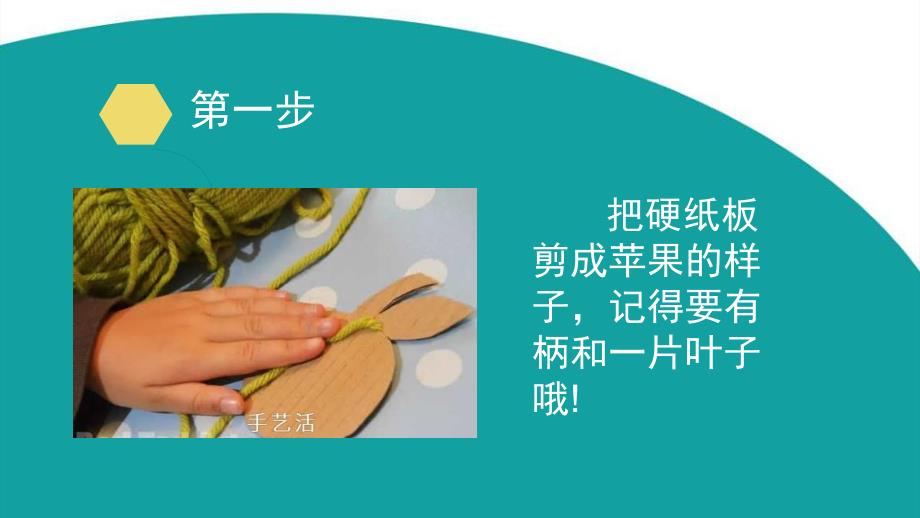 第一步

手艺活

把硬纸板剪成苹果的样子，记得要有柄和一片叶子哦!